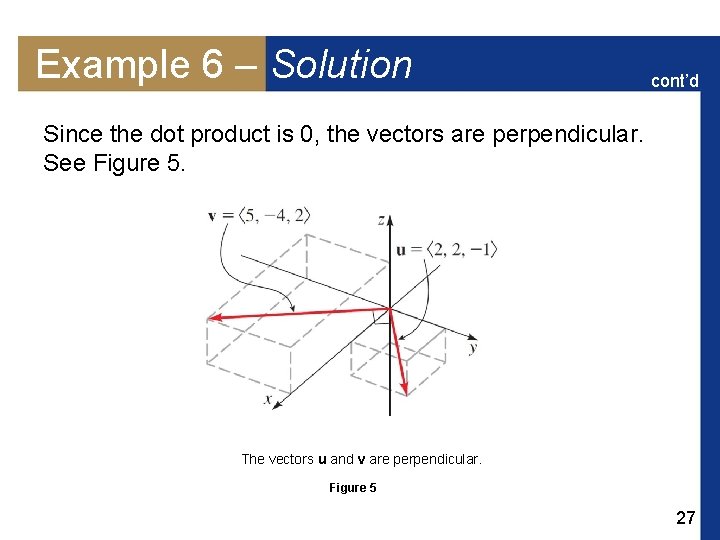 Example 6 – Solution

cont'd

Since the dot product is 0, the vectors are perpendicular. See Figure 5.

$\mathbf{v} = \langle 5, -4, 2 \rangle$

$z$

$\mathbf{u} = \langle 2, 2, -1 \rangle$

$y$

$x$

The vectors **u** and **v** are perpendicular.

Figure 5

27